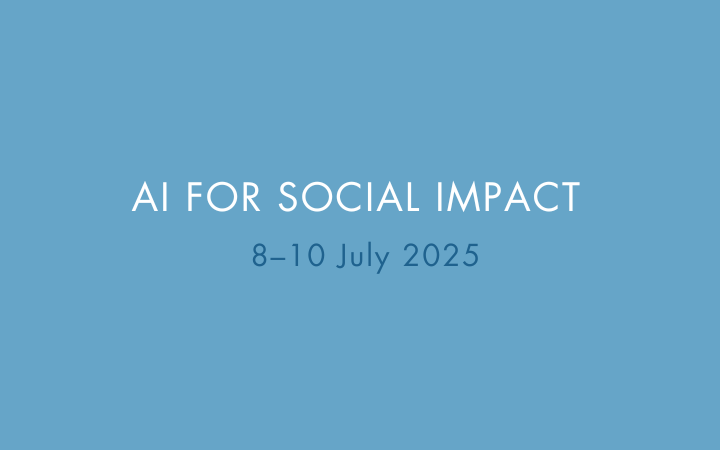 AI FOR SOCIAL IMPACT

8–10 July 2025